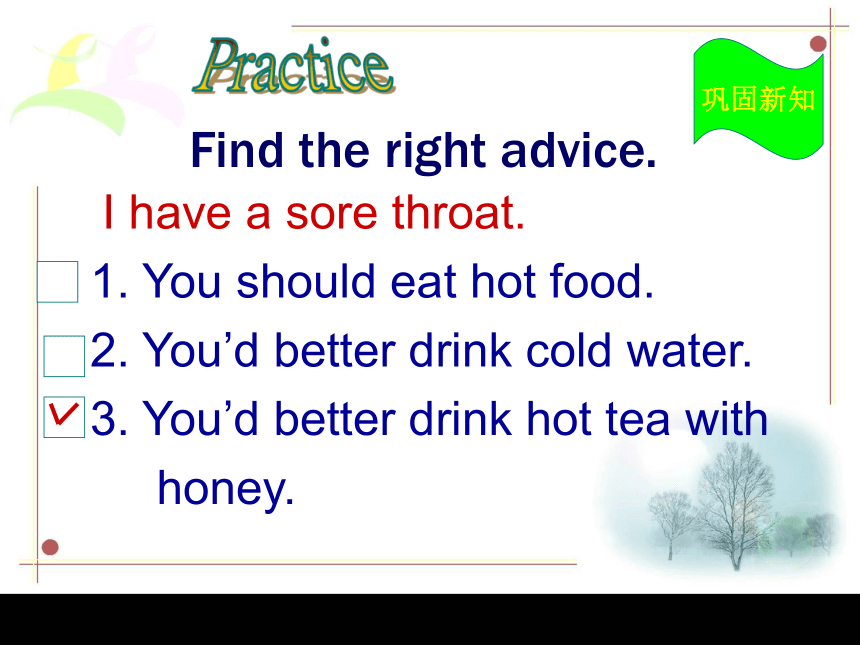 Practice

巩固新知

Find the right advice.

I have a sore throat.

1. You should eat hot food.

2. You'd better drink cold water.

✓ 3. You'd better drink hot tea with honey.